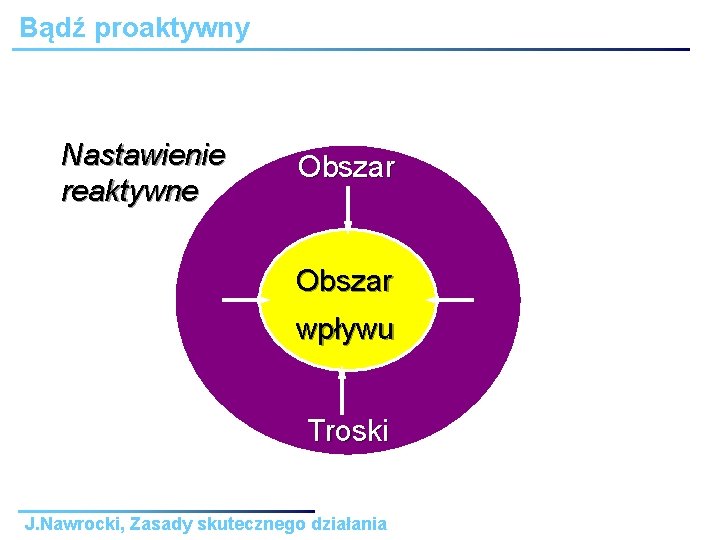 Bądź proaktywny

Nastawienie reaktywne

Obszar

Obszar wpływu

Troski

J.Nawrocki, Zasady skutecznego działania